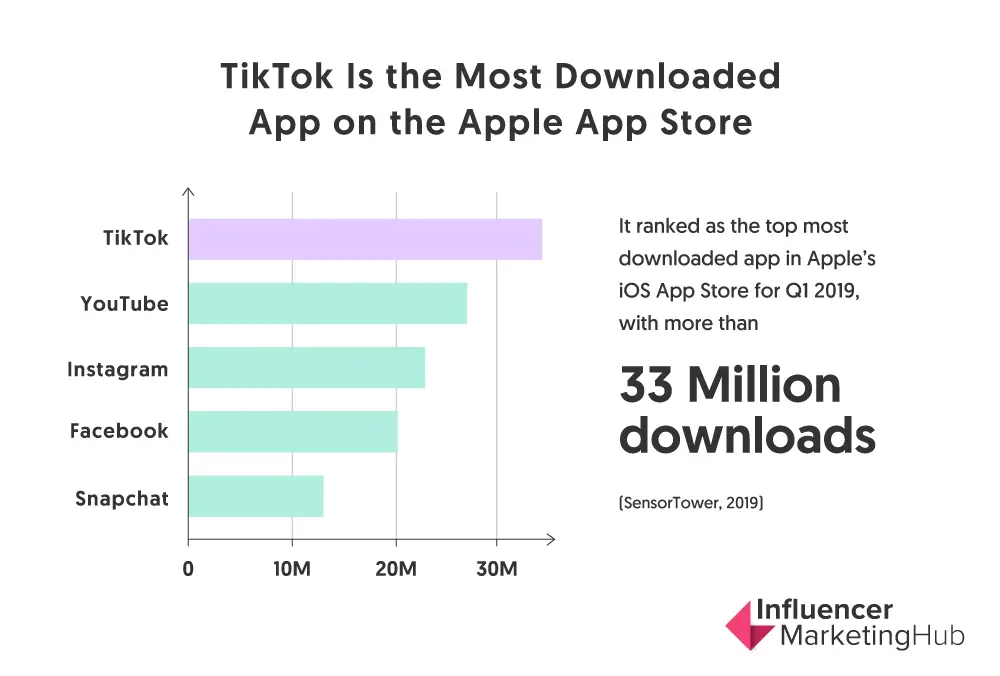 TikTok Is the Most Downloaded App on the Apple App Store

TikTok
YouTube
Instagram
Facebook
Snapchat

0
10M
20M
30M

It ranked as the top most downloaded app in Apple's iOS App Store for Q1 2019, with more than

33 Million downloads

(SensorTower, 2019)

Influencer MarketingHub